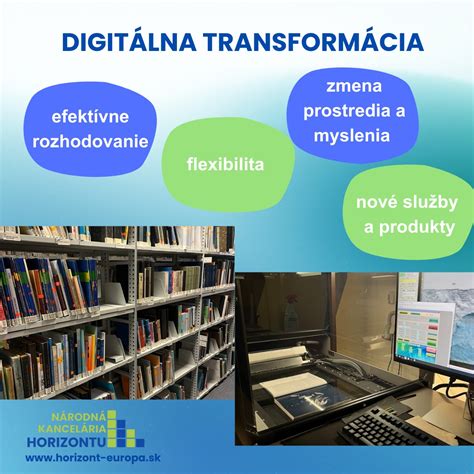 DIGITÁLNA TRANSFORMÁCIA

efektívne rozhodovanie

flexibilita

zmena prostredia a myslenia

nové služby a produkty

NÁRODNÁ KANCELÁRIA HORIZONTU

www.horizont-europa.sk